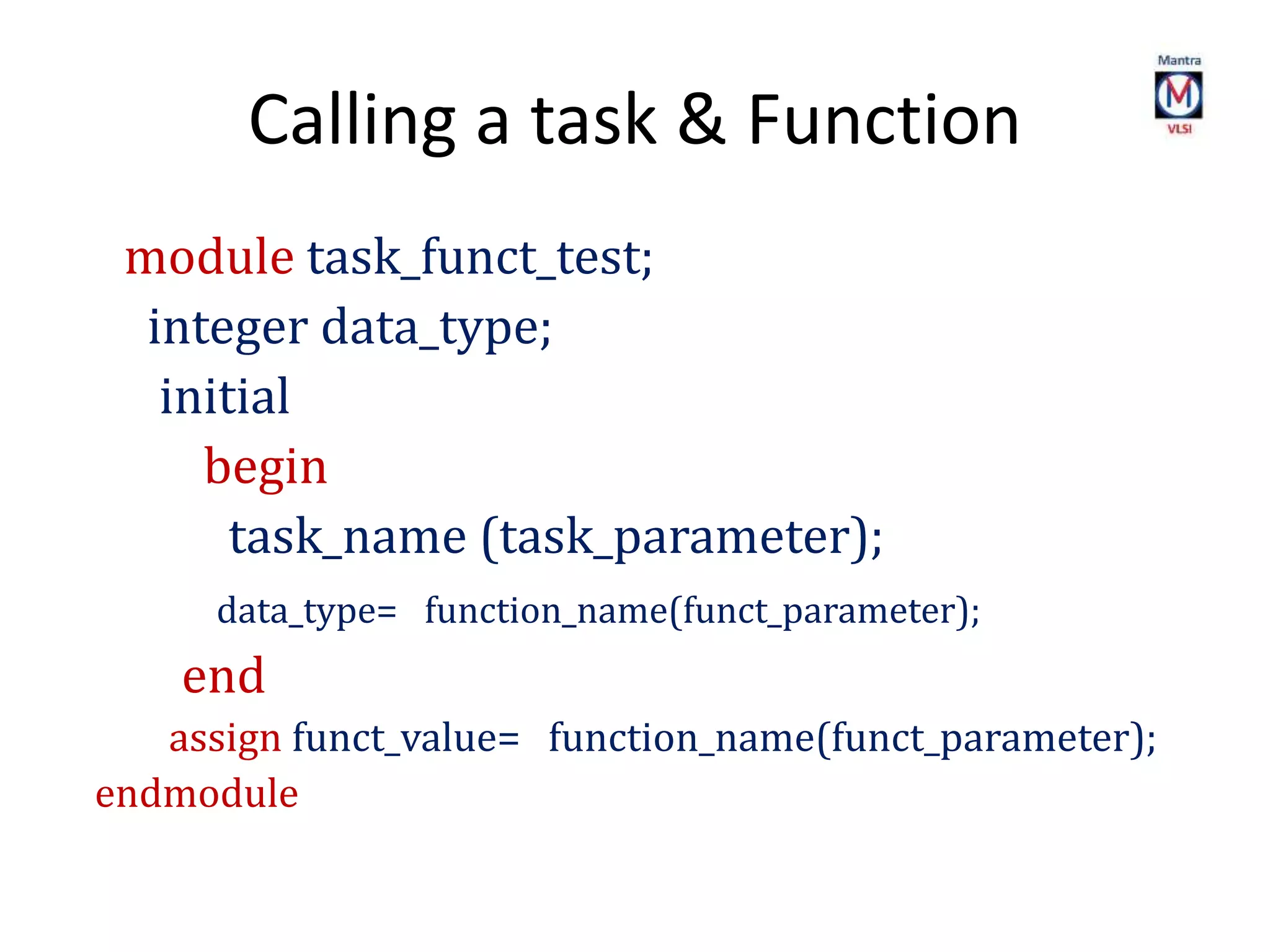 Calling a task & Function

Mantra
M
VLSI

module task_funct_test;
integer data_type;
initial
begin
task_name (task_parameter);
data_type= function_name(funct_parameter);
end
assign funct_value= function_name(funct_parameter);
endmodule